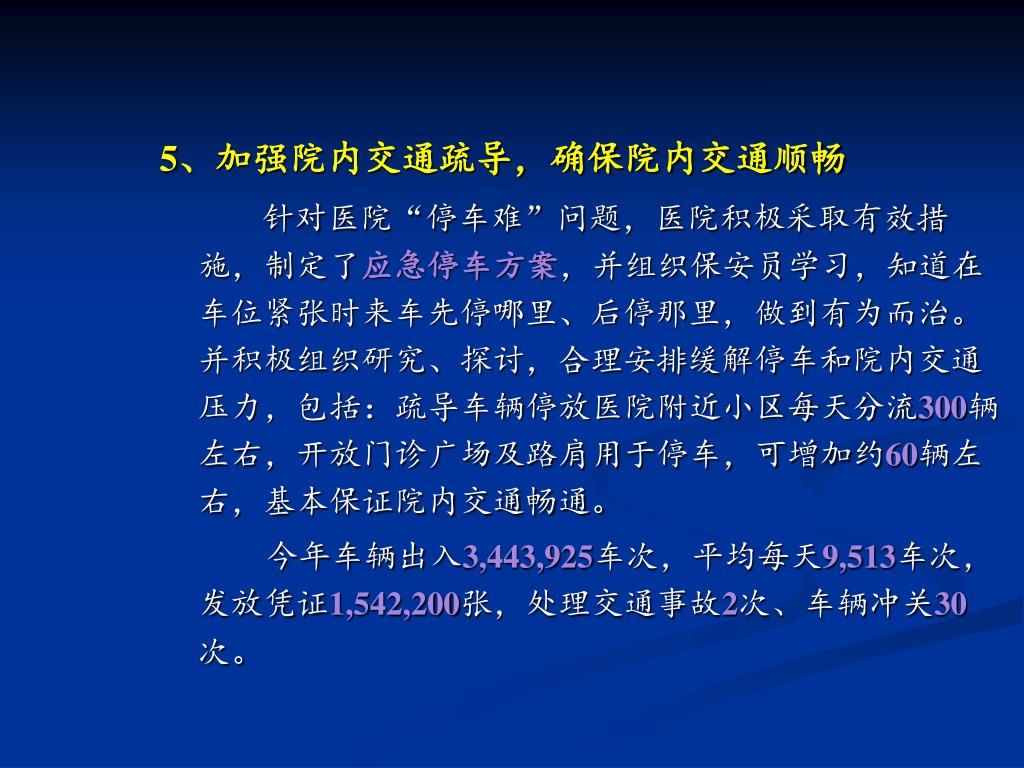 5、加强院内交通疏导，确保院内交通顺畅

针对医院“停车难”问题，医院积极采取有效措施，制定了应急停车方案，并组织保安员学习，知道在车位紧张时来车先停哪里、后停那里，做到有为而治。并积极组织研究、探讨，合理安排缓解停车和院内交通压力，包括：疏导车辆停放医院附近小区每天分流300辆左右，开放门诊广场及路肩用于停车，可增加约60辆左右，基本保证院内交通畅通。

今年车辆出入3,443,925车次，平均每天9,513车次，发放凭证1,542,200张，处理交通事故2次、车辆冲关30次。